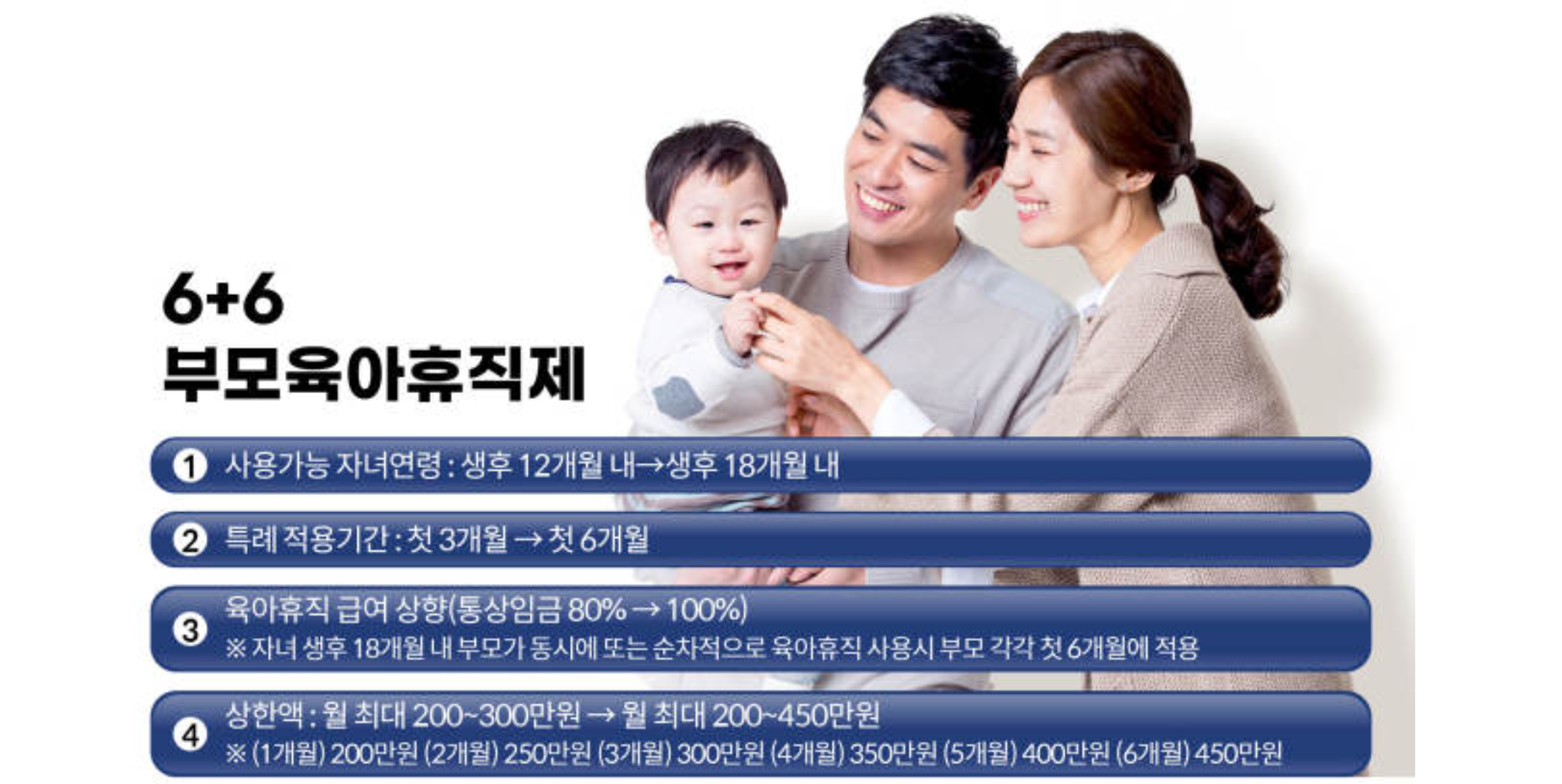 6+6
부모육아휴직제

1 사용가능 자녀연령 : 생후 12개월 내→생후 18개월 내

2 특례 적용기간 : 첫 3개월 → 첫 6개월

3 육아휴직 급여 상향(통상임금 80% → 100%)
※ 자녀 생후 18개월 내 부모가 동시에 또는 순차적으로 육아휴직 사용시 부모 각각 첫 6개월에 적용

4 상한액 : 월 최대 200~300만원 → 월 최대 200~450만원
※ (1개월) 200만원 (2개월) 250만원 (3개월) 300만원 (4개월) 350만원 (5개월) 400만원 (6개월) 450만원